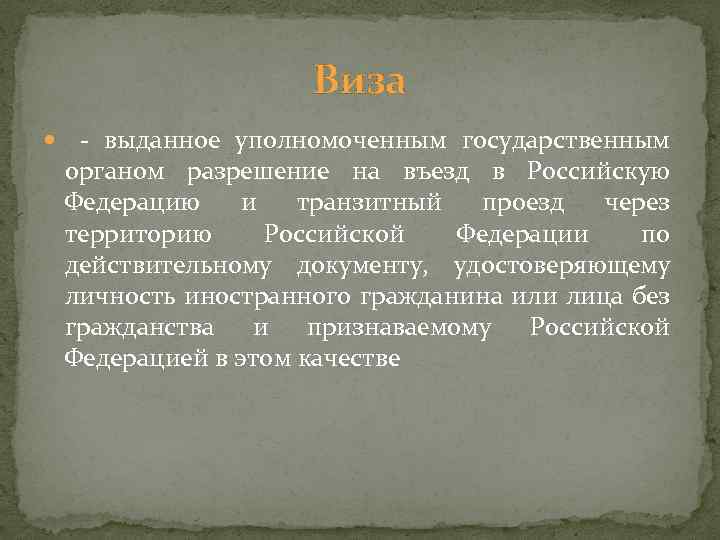 Виза

- выданное уполномоченным государственным органом разрешение на въезд в Российскую Федерацию и транзитный проезд через территорию Российской Федерации по действительному документу, удостоверяющему личность иностранного гражданина или лица без гражданства и признаваемому Российской Федерацией в этом качестве